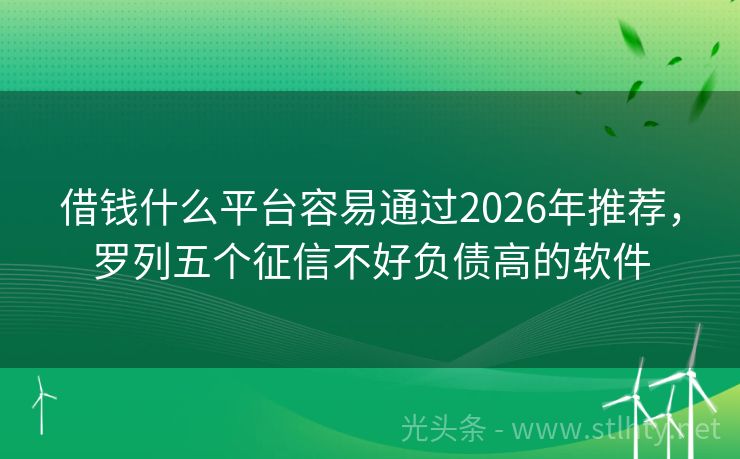 借钱什么平台容易通过2026年推荐，罗列五个征信不好负债高的软件

光头条 - www.stlhty.net